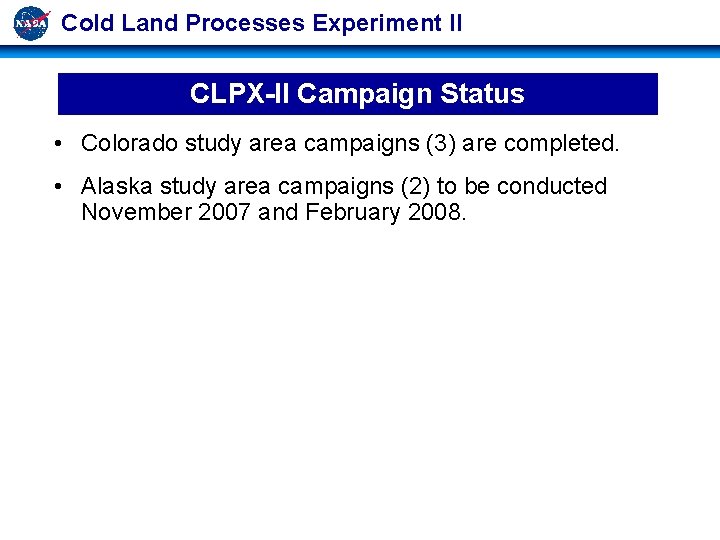 NASA
Cold Land Processes Experiment II

CLPX-II Campaign Status

• Colorado study area campaigns (3) are completed.

• Alaska study area campaigns (2) to be conducted November 2007 and February 2008.